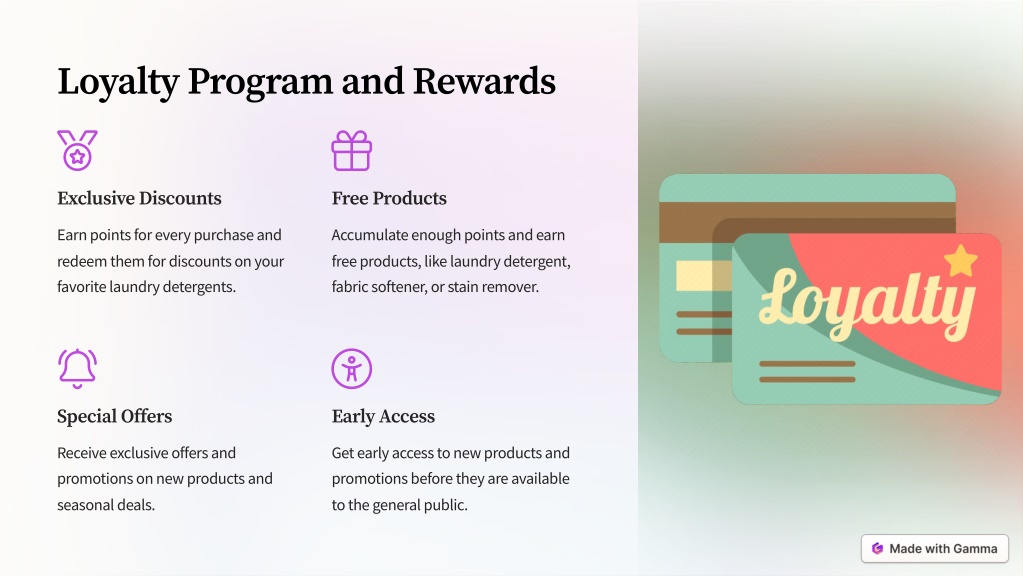 Loyalty Program and Rewards

Exclusive Discounts

Earn points for every purchase and redeem them for discounts on your favorite laundry detergents.

Free Products

Accumulate enough points and earn free products, like laundry detergent, fabric softener, or stain remover.

Special Offers

Receive exclusive offers and promotions on new products and seasonal deals.

Early Access

Get early access to new products and promotions before they are available to the general public.

Loyalty

Made with Gamma